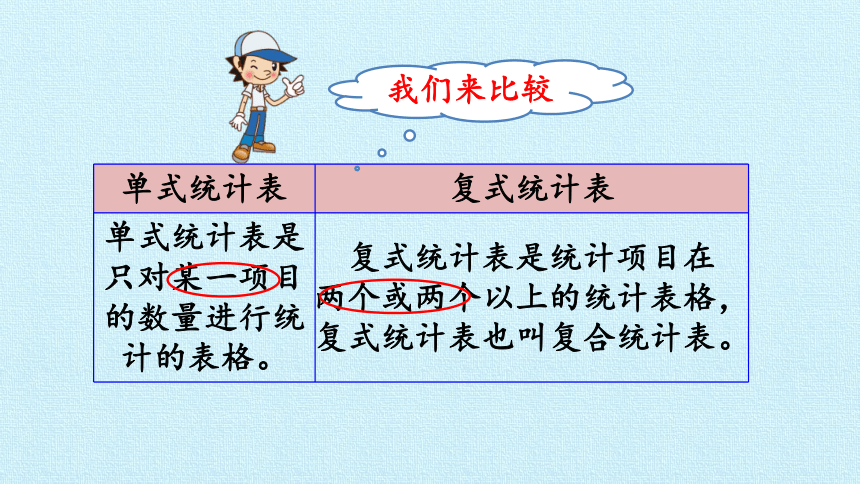 我们来比较

| 单式统计表 | 复式统计表 |
|---|---|
| 单式统计表是只对某一项目的数量进行统计的表格。 | 复式统计表是统计项目在两个或两个以上的统计表格，复式统计表也叫复合统计表。 |